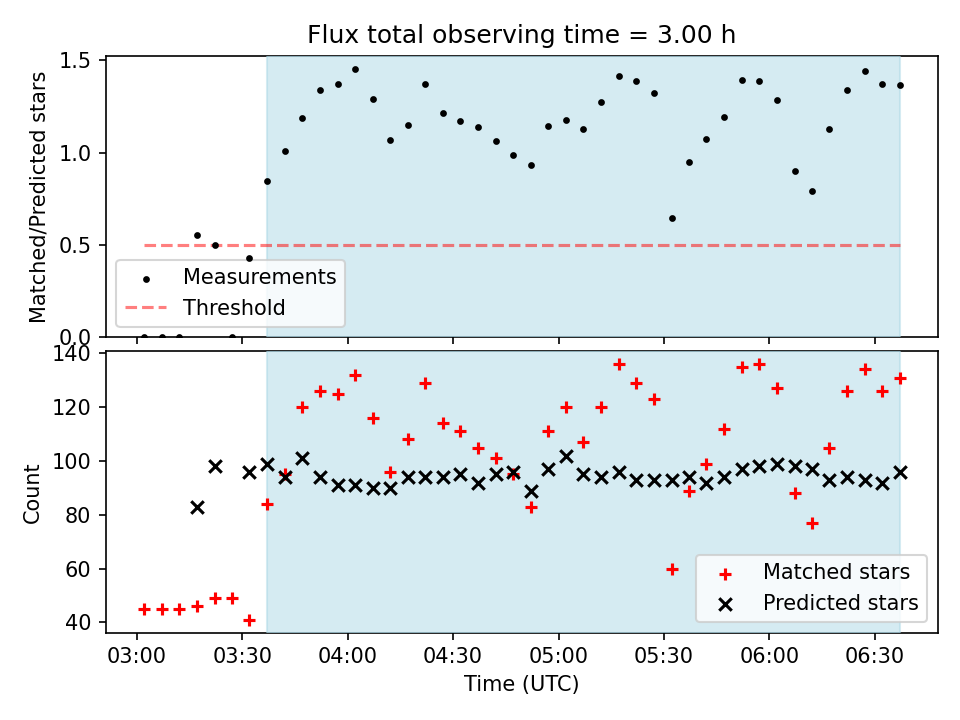 Flux total observing time = 3.00 h

Matched/Predicted stars

1.5
1.0
0.5
0.0

Measurements
Threshold

Count

140
120
100
80
60
40

Matched stars
Predicted stars

03:00 03:30 04:00 04:30 05:00 05:30 06:00 06:30

Time (UTC)